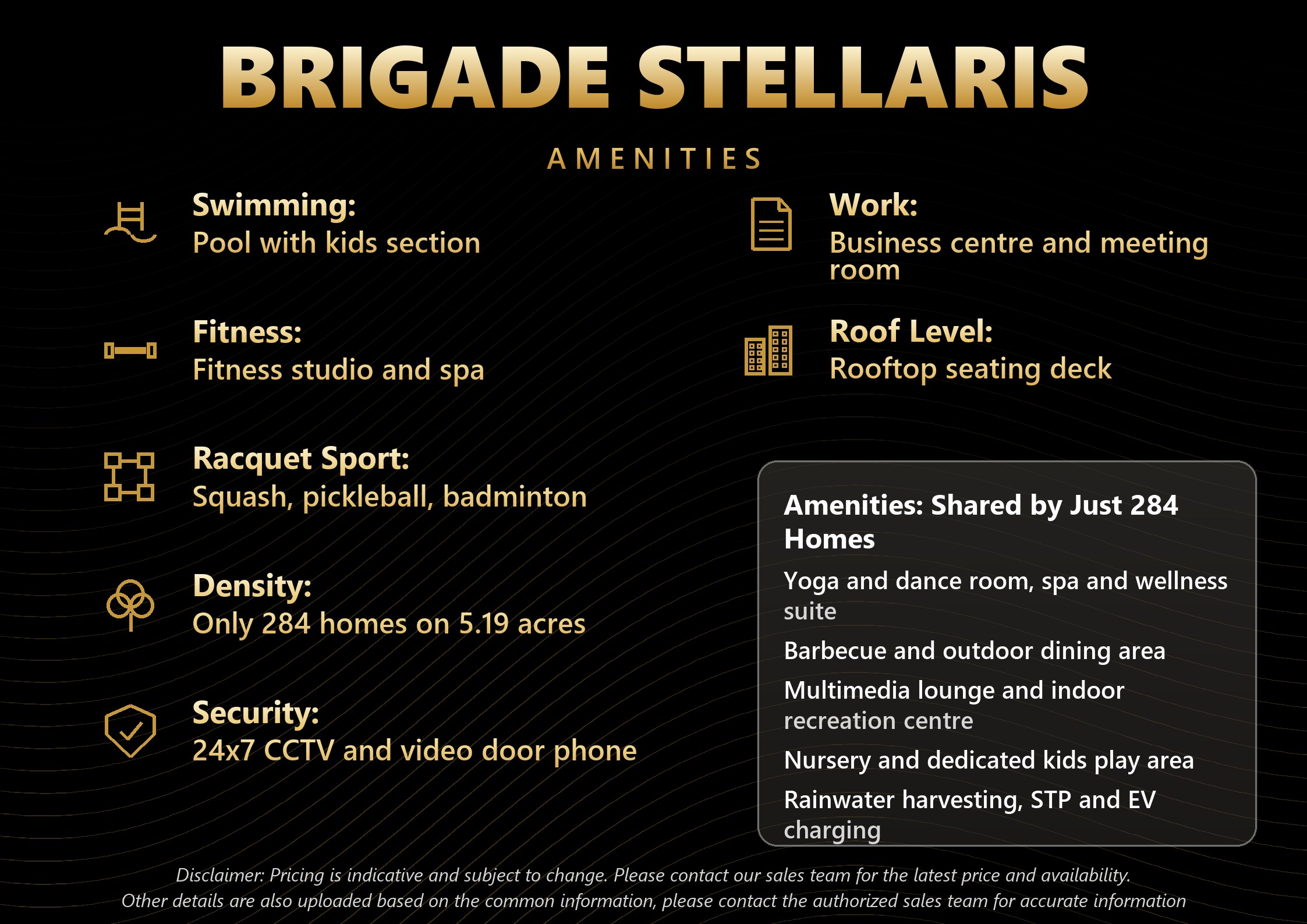 BRIGADE STELLARIS

AMENITIES

Swimming:
Pool with kids section

Fitness:
Fitness studio and spa

Racquet Sport:
Squash, pickleball, badminton

Density:
Only 284 homes on 5.19 acres

Security:
24x7 CCTV and video door phone

Work:
Business centre and meeting room

Roof Level:
Rooftop seating deck

Amenities: Shared by Just 284 Homes

Yoga and dance room, spa and wellness suite

Barbecue and outdoor dining area

Multimedia lounge and indoor recreation centre

Nursery and dedicated kids play area

Rainwater harvesting, STP and EV charging

Disclaimer: Pricing is indicative and subject to change. Please contact our sales team for the latest price and availability.
Other details are also uploaded based on the common information, please contact the authorized sales team for accurate information